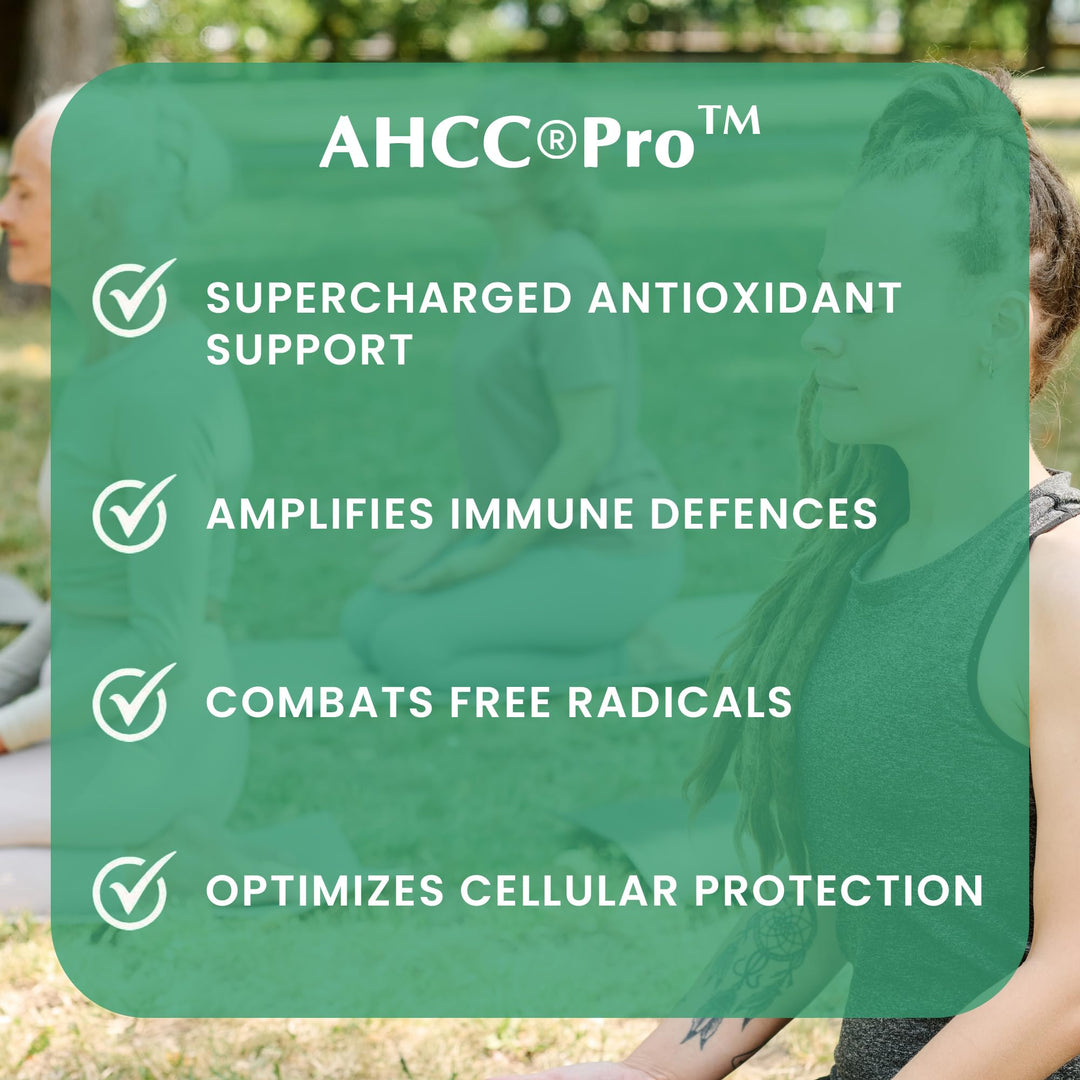 AHCC®Pro™

SUPERCHARGED ANTIOXIDANT SUPPORT

AMPLIFIES IMMUNE DEFENCES

COMBATS FREE RADICALS

OPTIMIZES CELLULAR PROTECTION